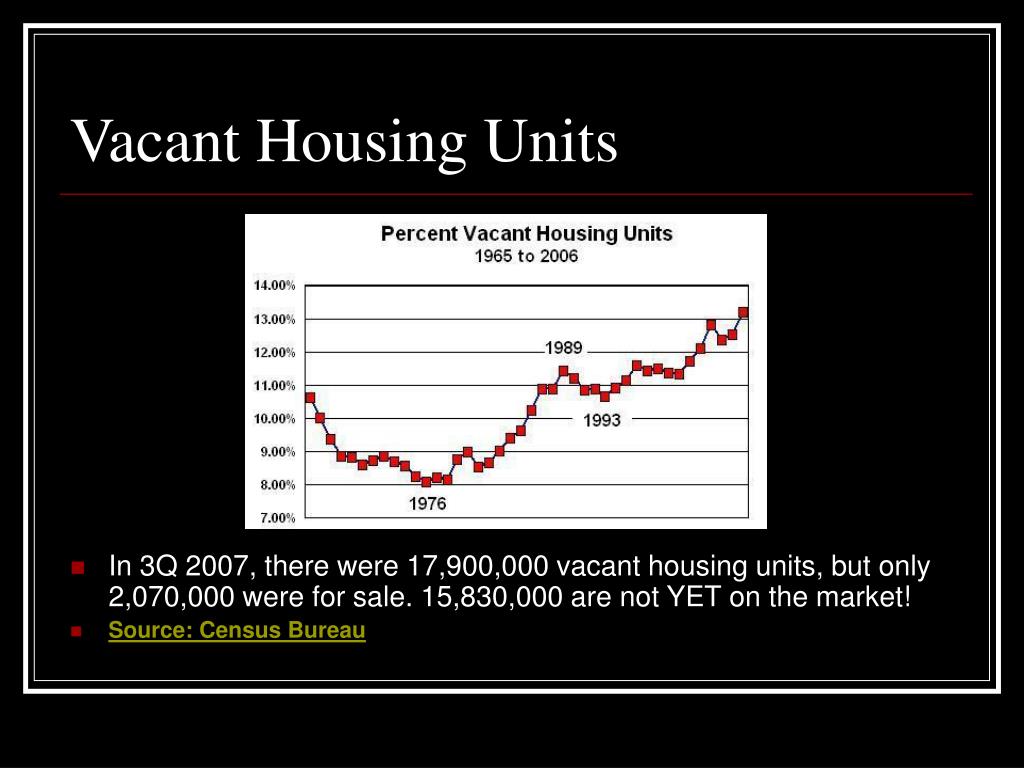 Vacant Housing Units

Percent Vacant Housing Units
1965 to 2006

14.00%
13.00%
12.00%
11.00%
10.00%
9.00%
8.00%
7.00%

1989
1993
1976

In 3Q 2007, there were 17,900,000 vacant housing units, but only 2,070,000 were for sale. 15,830,000 are not YET on the market!

Source: Census Bureau